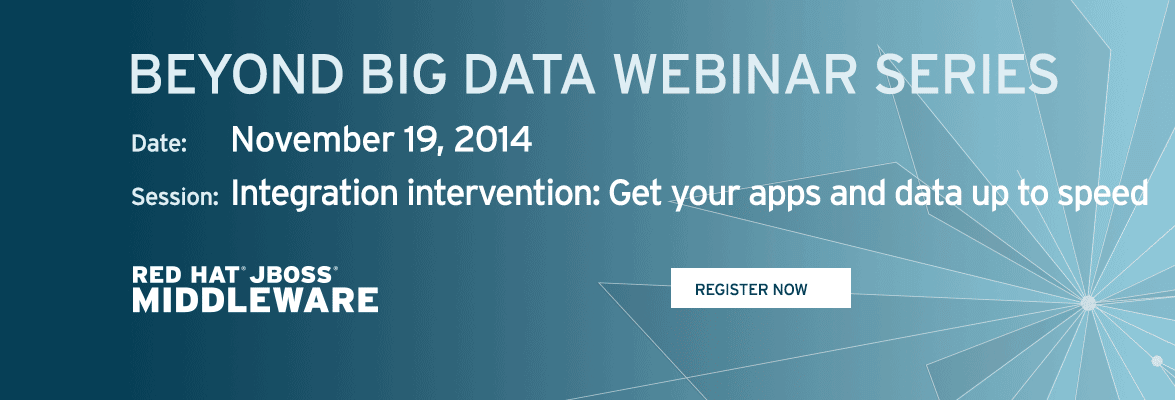 BEYOND BIG DATA WEBINAR SERIES

Date: November 19, 2014

Session: Integration intervention: Get your apps and data up to speed

RED HAT® JBOSS®
MIDDLEWARE

REGISTER NOW